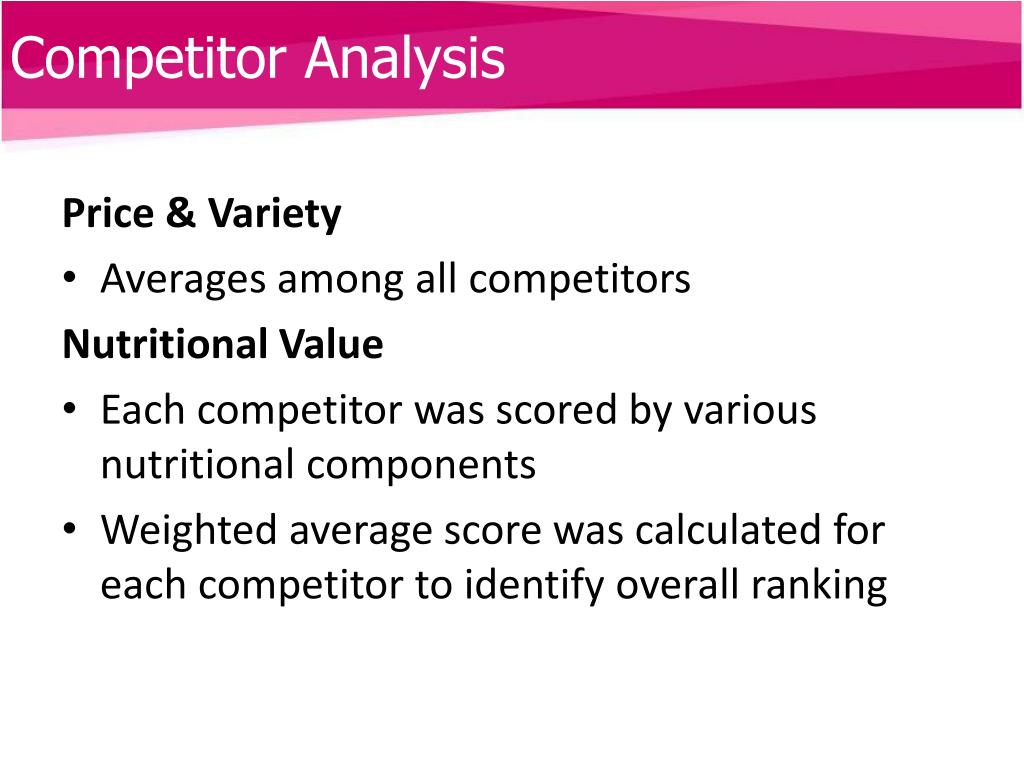 Competitor Analysis

Price & Variety

• Averages among all competitors

Nutritional Value

• Each competitor was scored by various nutritional components

• Weighted average score was calculated for each competitor to identify overall ranking